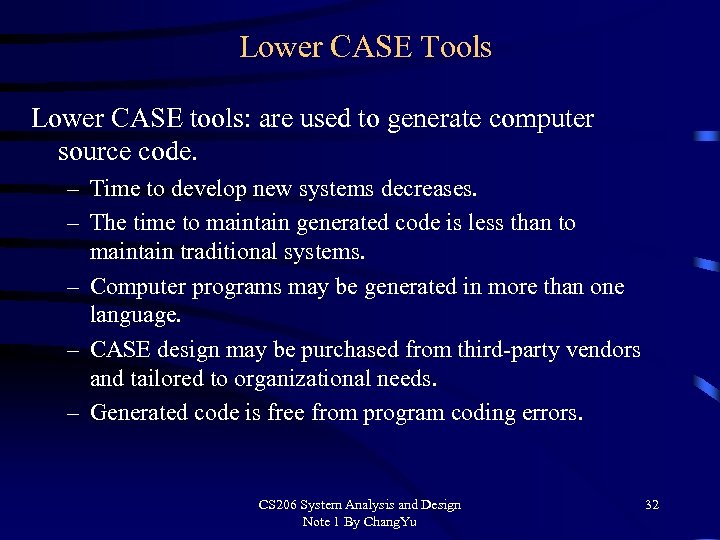 Lower CASE Tools

Lower CASE tools: are used to generate computer source code.

– Time to develop new systems decreases.
– The time to maintain generated code is less than to maintain traditional systems.
– Computer programs may be generated in more than one language.
– CASE design may be purchased from third-party vendors and tailored to organizational needs.
– Generated code is free from program coding errors.

CS206 System Analysis and Design
Note 1 By ChangYu

32